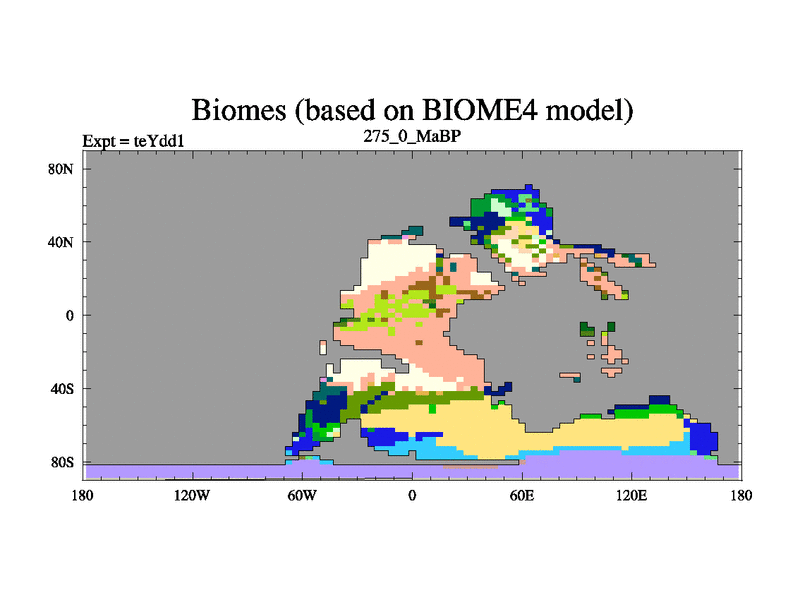 Biomes (based on BIOME4 model)

Expt = teYdd1

275_0_MaBP

80N
40N
0
40S
80S

180
120W
60W
0
60E
120E
180